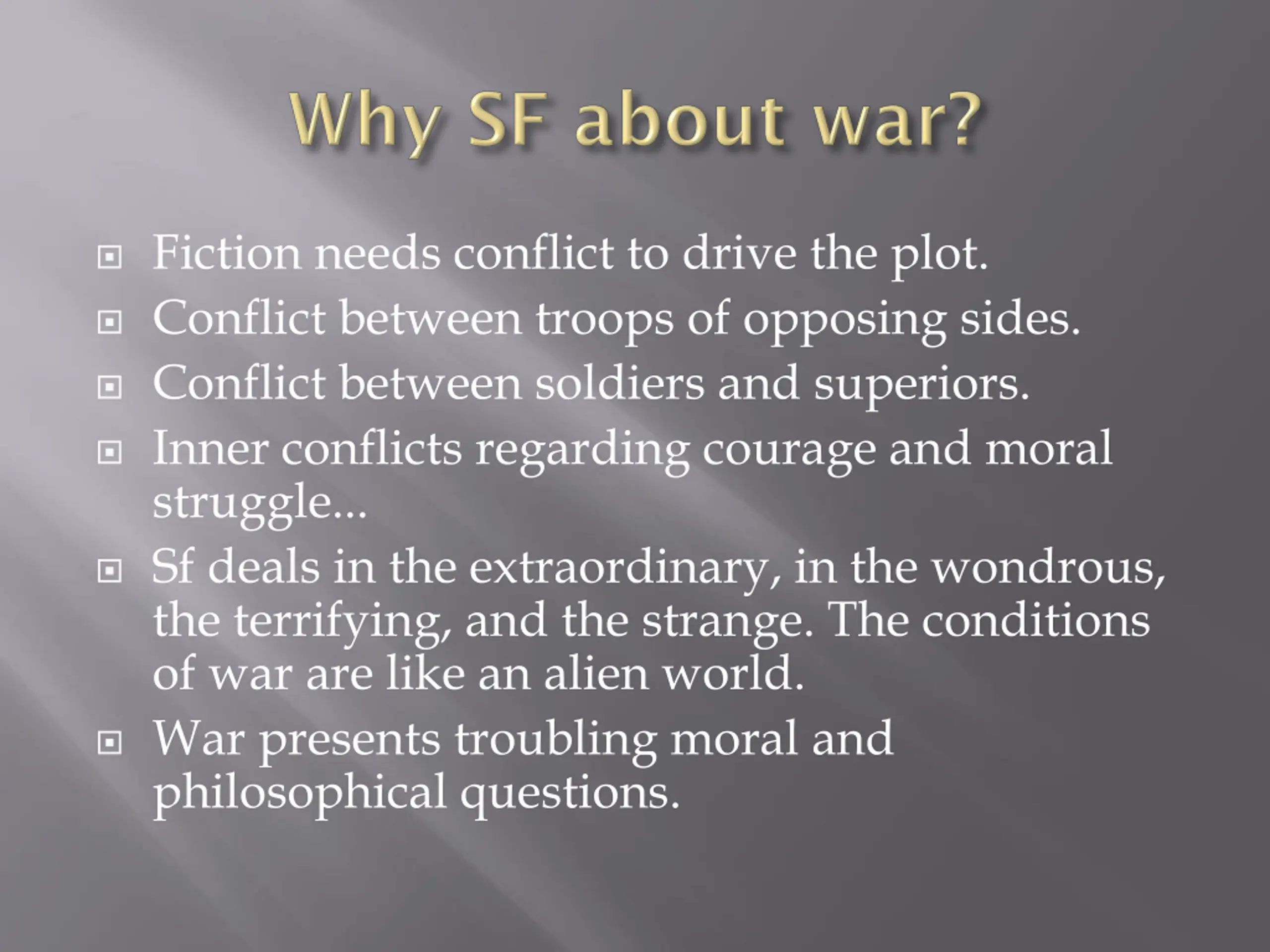 Why SF about war?

Fiction needs conflict to drive the plot.

Conflict between troops of opposing sides.

Conflict between soldiers and superiors.

Inner conflicts regarding courage and moral struggle...

Sf deals in the extraordinary, in the wondrous, the terrifying, and the strange. The conditions of war are like an alien world.

War presents troubling moral and philosophical questions.